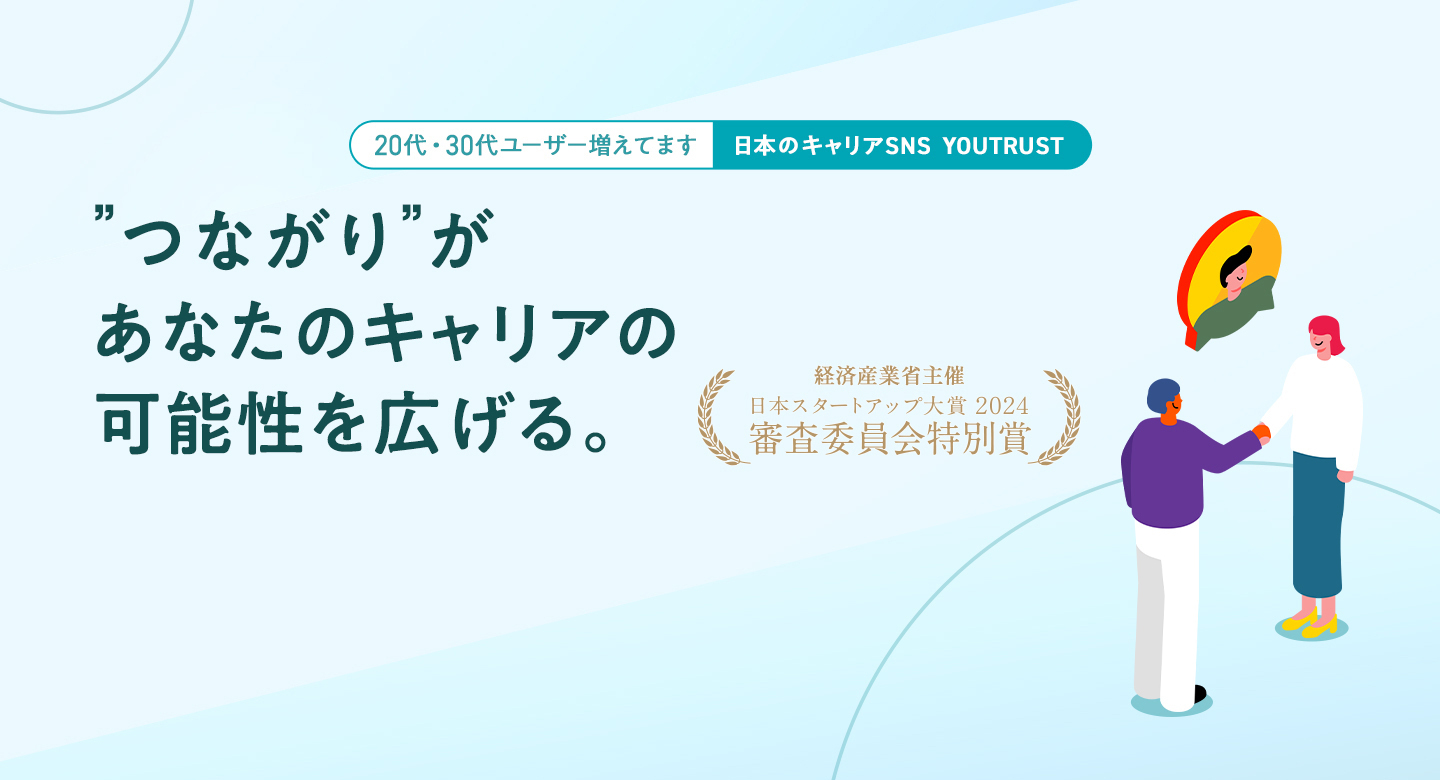 20代・30代ユーザー増えてます 日本のキャリアSNS YOUTRUST

”つながり”が
あなたのキャリアの
可能性を広げる。

経済産業省主催
日本スタートアップ大賞 2024
審査委員会特別賞